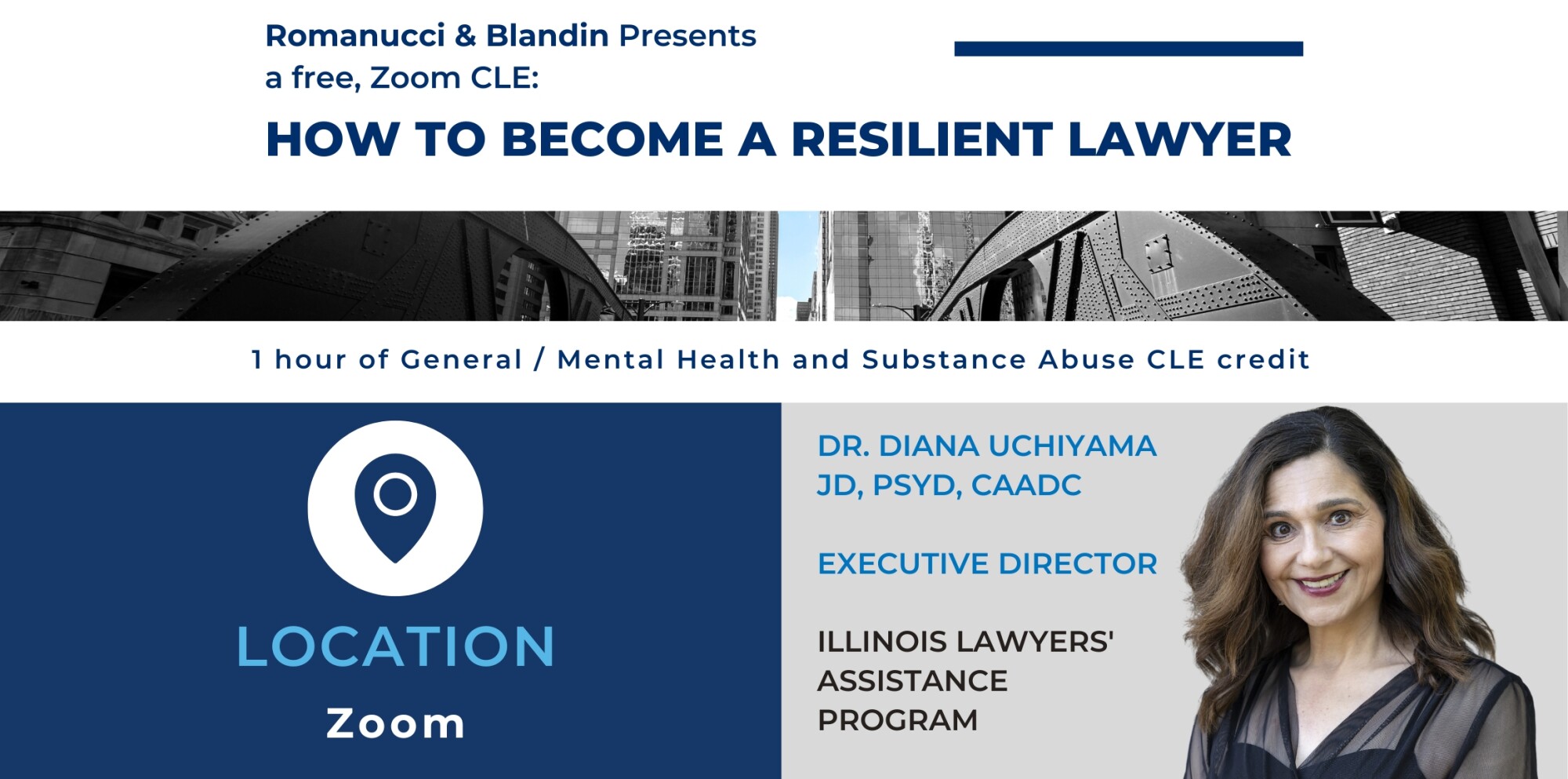 Romanucci & Blandin Presents
a free, Zoom CLE:

HOW TO BECOME A RESILIENT LAWYER

1 hour of General / Mental Health and Substance Abuse CLE credit

LOCATION
Zoom

DR. DIANA UCHIYAMA
JD, PSYD, CAADC

EXECUTIVE DIRECTOR

ILLINOIS LAWYERS' ASSISTANCE PROGRAM